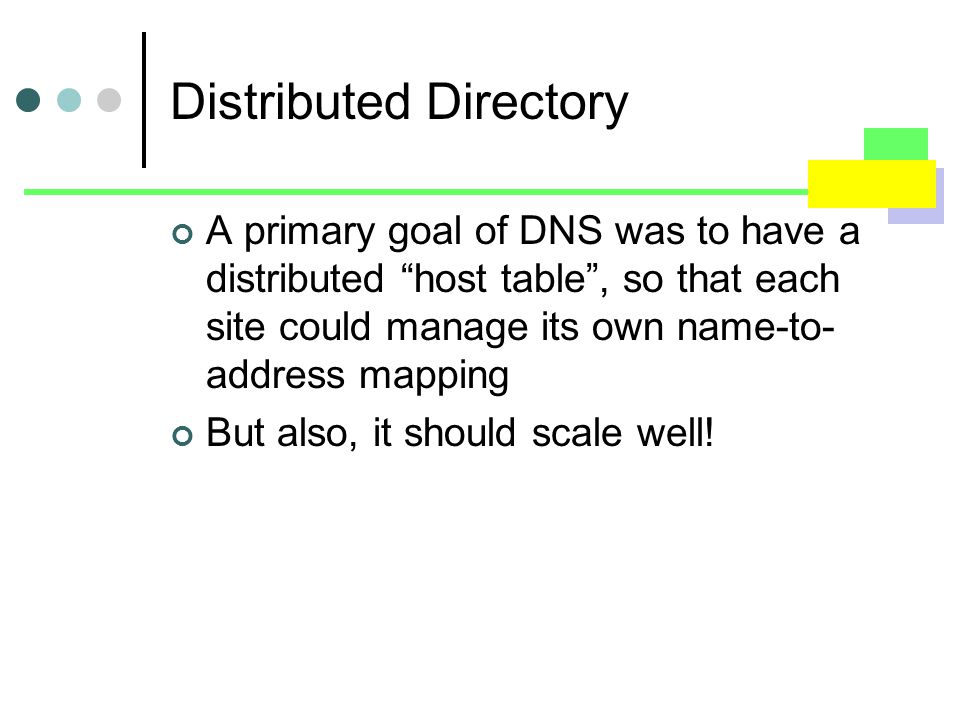 Distributed Directory

A primary goal of DNS was to have a distributed “host table”, so that each site could manage its own name-to-address mapping

But also, it should scale well!